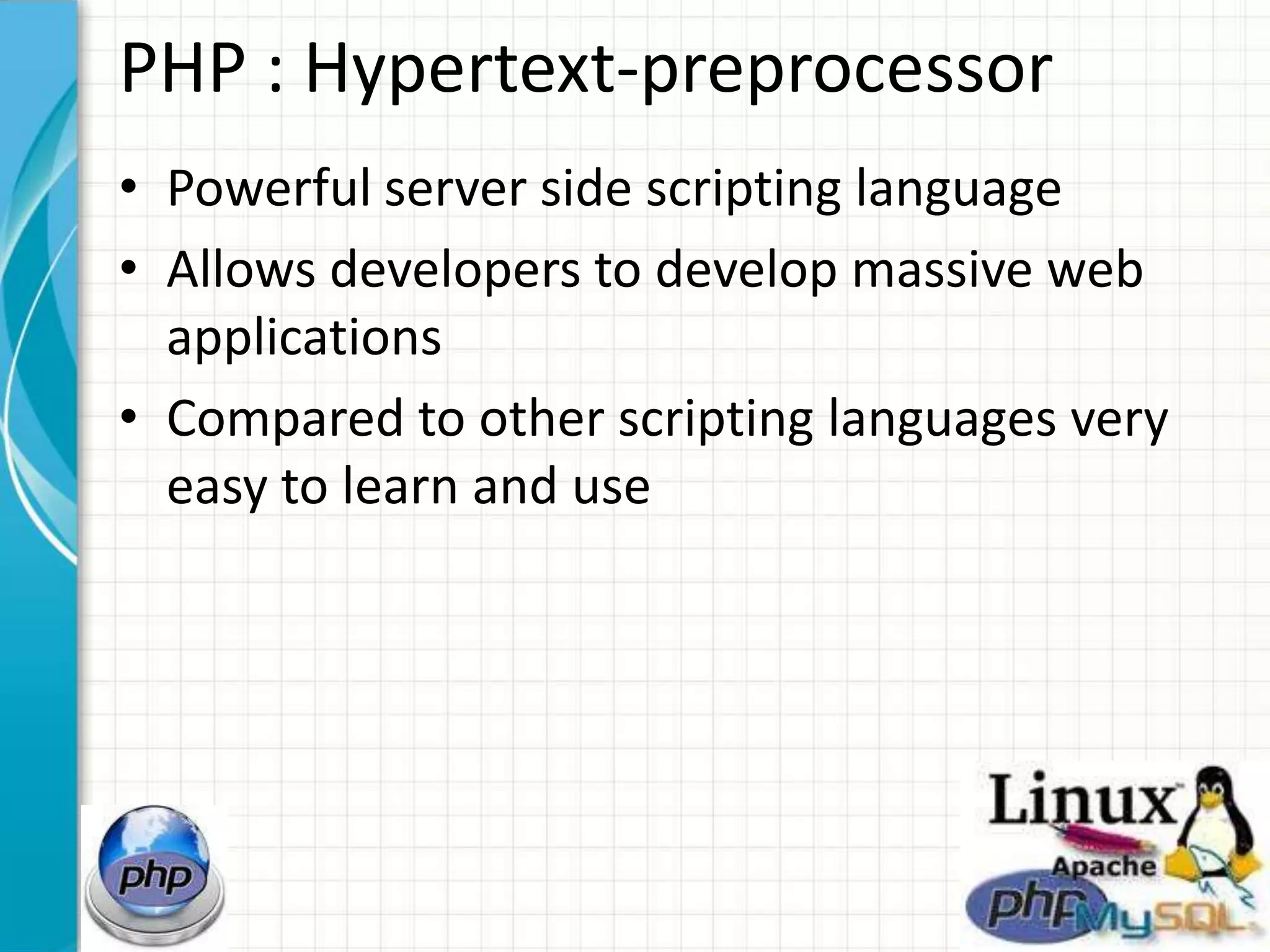 PHP : Hypertext-preprocessor

• Powerful server side scripting language
• Allows developers to develop massive web applications
• Compared to other scripting languages very easy to learn and use

php

Linux
Apache
php
MySQL